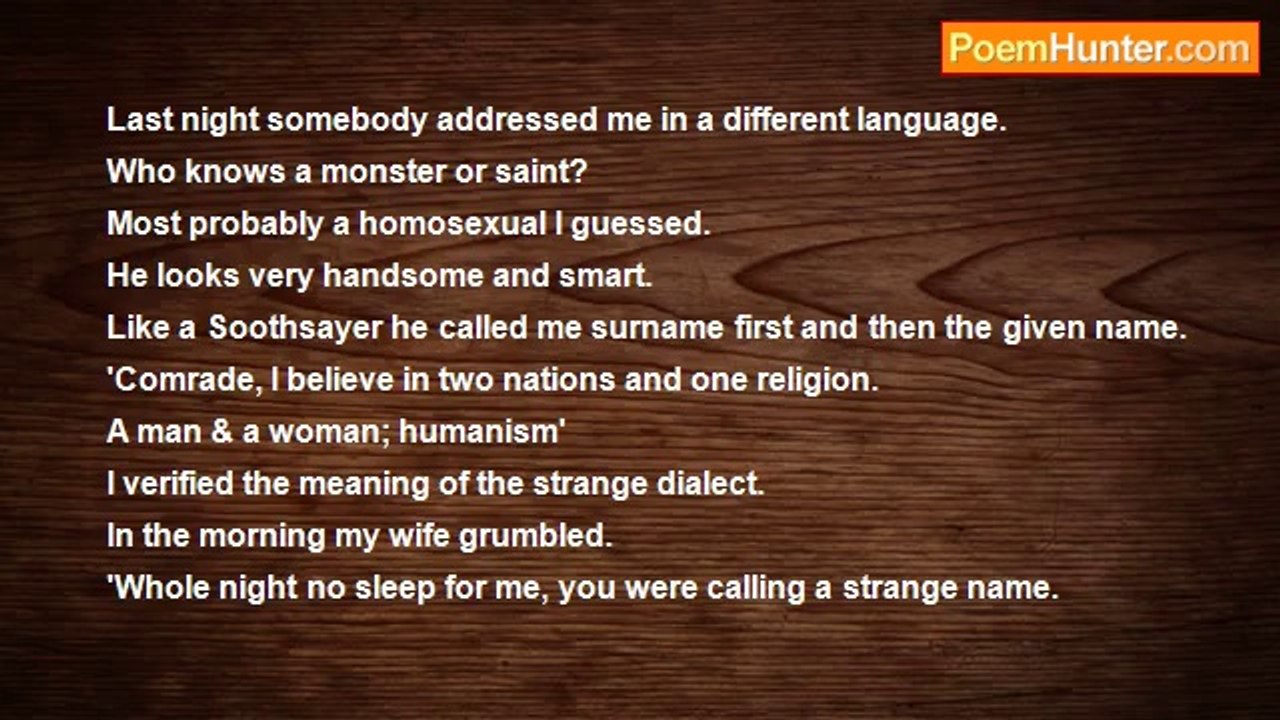 PoemHunter.com

Last night somebody addressed me in a different language.
Who knows a monster or saint?
Most probably a homosexual I guessed.
He looks very handsome and smart.
Like a Soothsayer he called me surname first and then the given name.
'Comrade, I believe in two nations and one religion.
A man & a woman; humanism'
I verified the meaning of the strange dialect.
In the morning my wife grumbled.
'Whole night no sleep for me, you were calling a strange name.